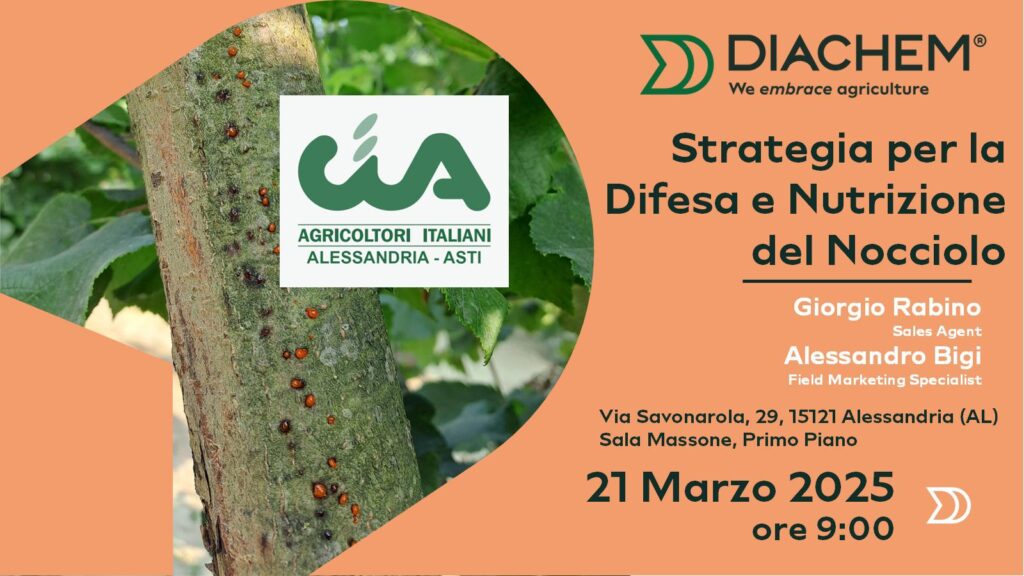 cia
AGRICOLTORI ITALIANI
ALESSANDRIA - ASTI

DIACHEM®
We embrace agriculture

Strategia per la Difesa e Nutrizione del Nocciolo

Giorgio Rabino
Sales Agent
Alessandro Bigi
Field Marketing Specialist

Via Savonarola, 29, 15121 Alessandria (AL)
Sala Massone, Primo Piano

21 Marzo 2025
ore 9:00